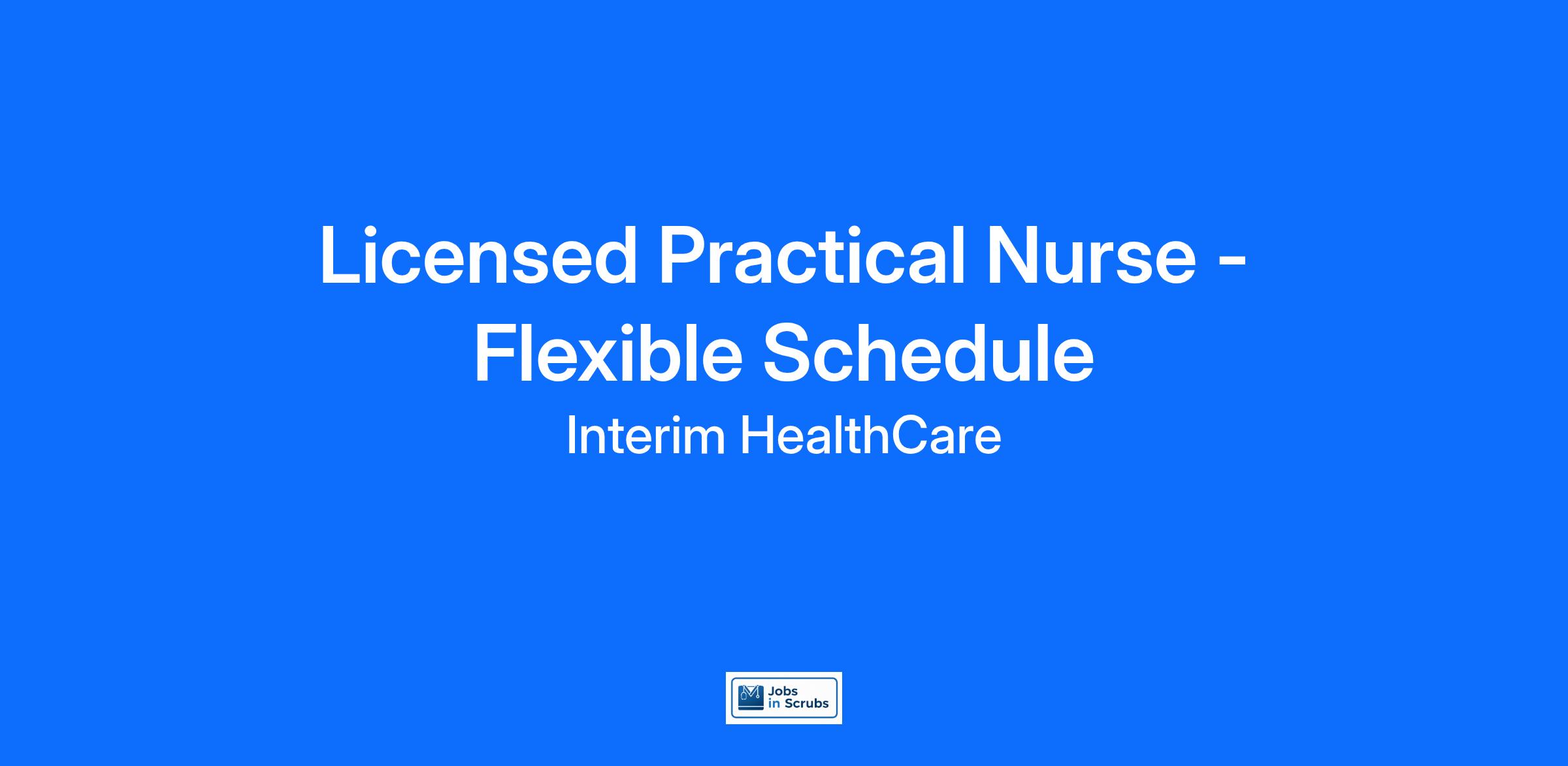 Licensed Practical Nurse - Flexible Schedule

Interim HealthCare

Jobs in Scrubs